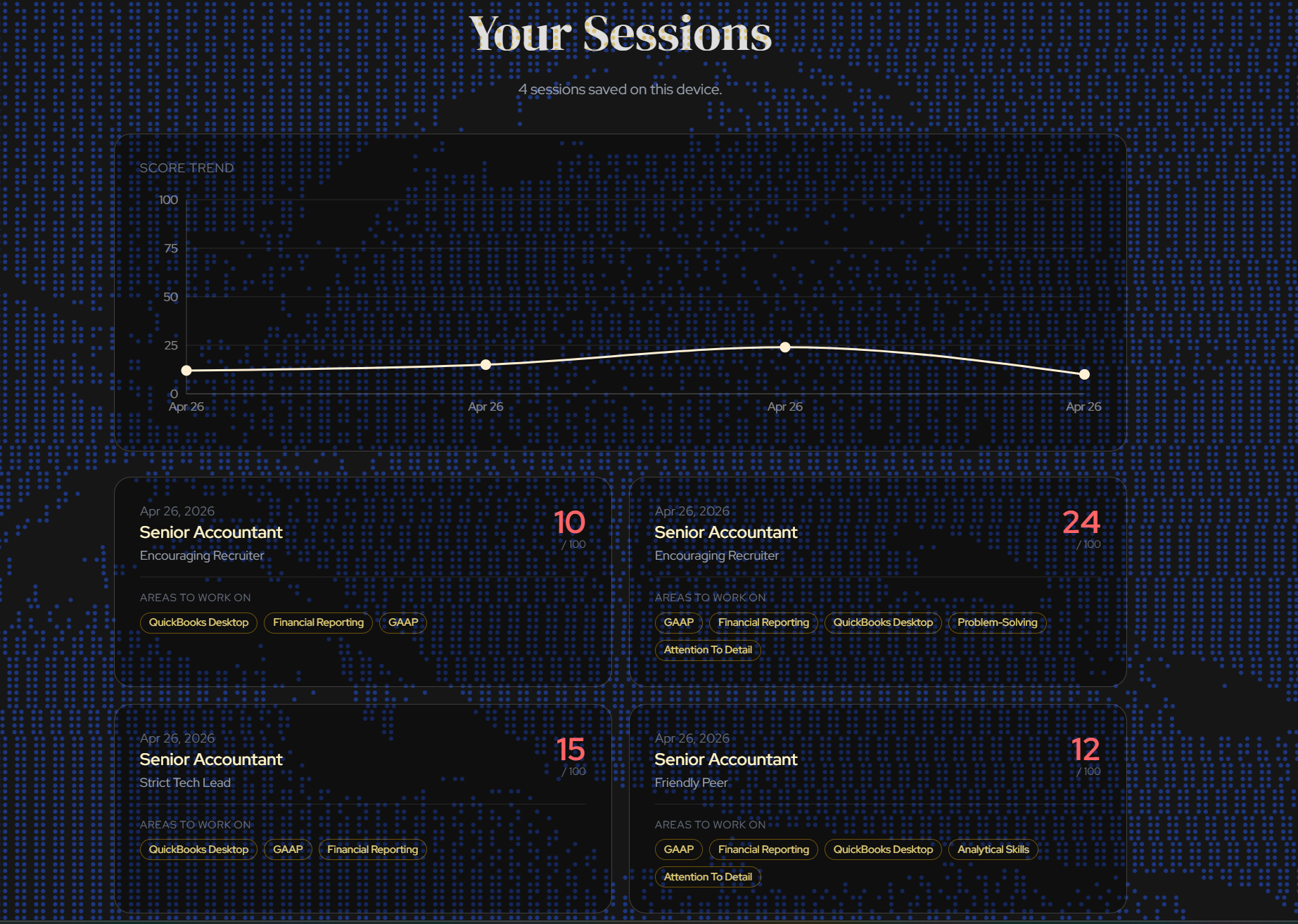 Your Sessions

4 sessions saved on this device.

SCORE TREND

100
75
50
25
0

Apr 26 Apr 26 Apr 26 Apr 26

Apr 26, 2026
Senior Accountant
Encouraging Recruiter
10
/ 100

AREAS TO WORK ON
QuickBooks Desktop Financial Reporting GAAP

Apr 26, 2026
Senior Accountant
Encouraging Recruiter
24
/ 100

AREAS TO WORK ON
GAAP Financial Reporting QuickBooks Desktop Problem-Solving Attention To Detail

Apr 26, 2026
Senior Accountant
Strict Tech Lead
15
/ 100

AREAS TO WORK ON
QuickBooks Desktop GAAP Financial Reporting

Apr 26, 2026
Senior Accountant
Friendly Peer
12
/ 100

AREAS TO WORK ON
GAAP Financial Reporting QuickBooks Desktop Analytical Skills Attention To Detail